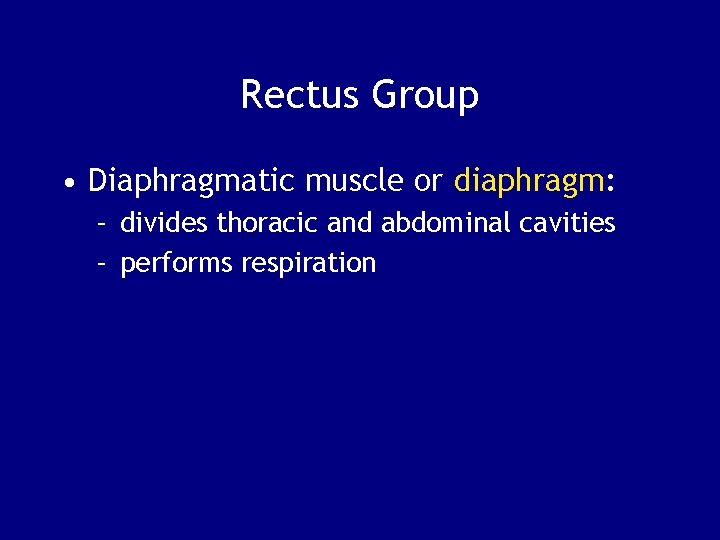 Rectus Group

• Diaphragmatic muscle or diaphragm:
  – divides thoracic and abdominal cavities
  – performs respiration